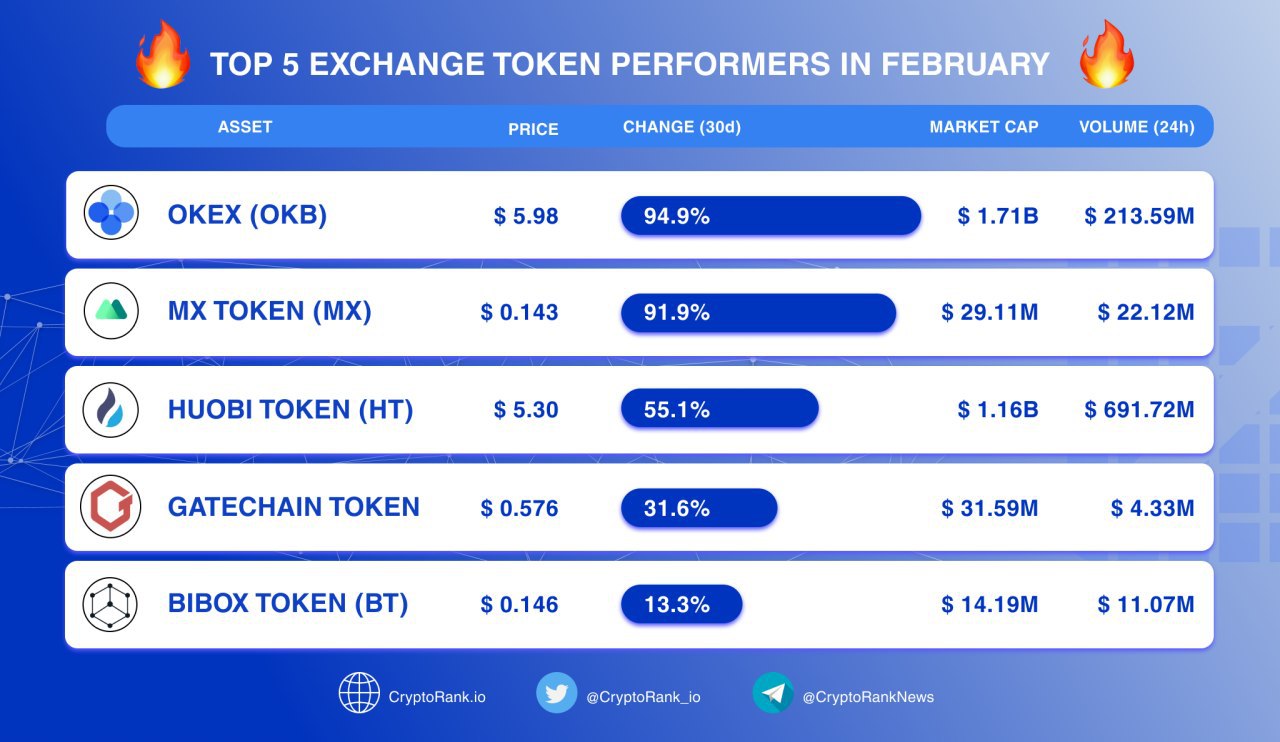 TOP 5 EXCHANGE TOKEN PERFORMERS IN FEBRUARY

| ASSET | PRICE | CHANGE (30d) | MARKET CAP | VOLUME (24h) |
|---|---|---|---|---|
| OKEX (OKB) | $ 5.98 | 94.9% | $ 1.71B | $ 213.59M |
| MX TOKEN (MX) | $ 0.143 | 91.9% | $ 29.11M | $ 22.12M |
| HUOBI TOKEN (HT) | $ 5.30 | 55.1% | $ 1.16B | $ 691.72M |
| GATECHAIN TOKEN | $ 0.576 | 31.6% | $ 31.59M | $ 4.33M |
| BIBOX TOKEN (BT) | $ 0.146 | 13.3% | $ 14.19M | $ 11.07M |

CryptoRank.io @CryptoRank_io @CryptoRankNews